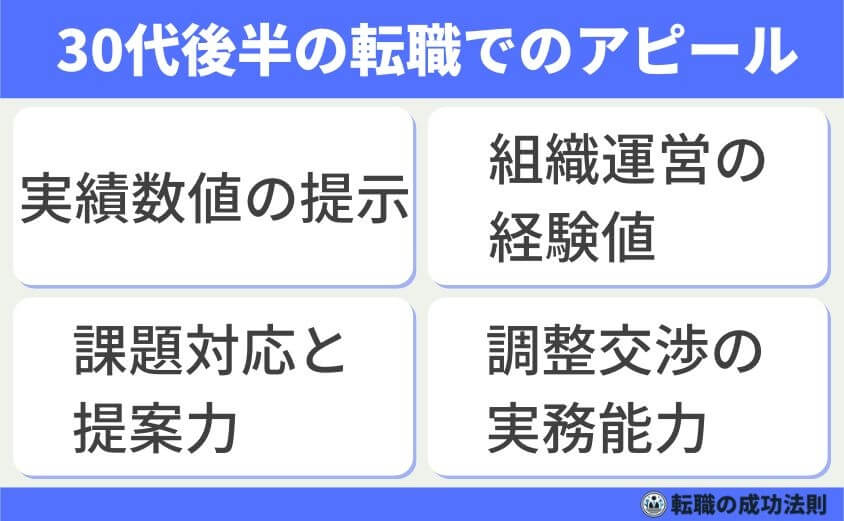 30代後半の転職でのアピール

実績数値の提示

組織運営の経験値

課題対応と提案力

調整交渉の実務能力

転職の成功法則